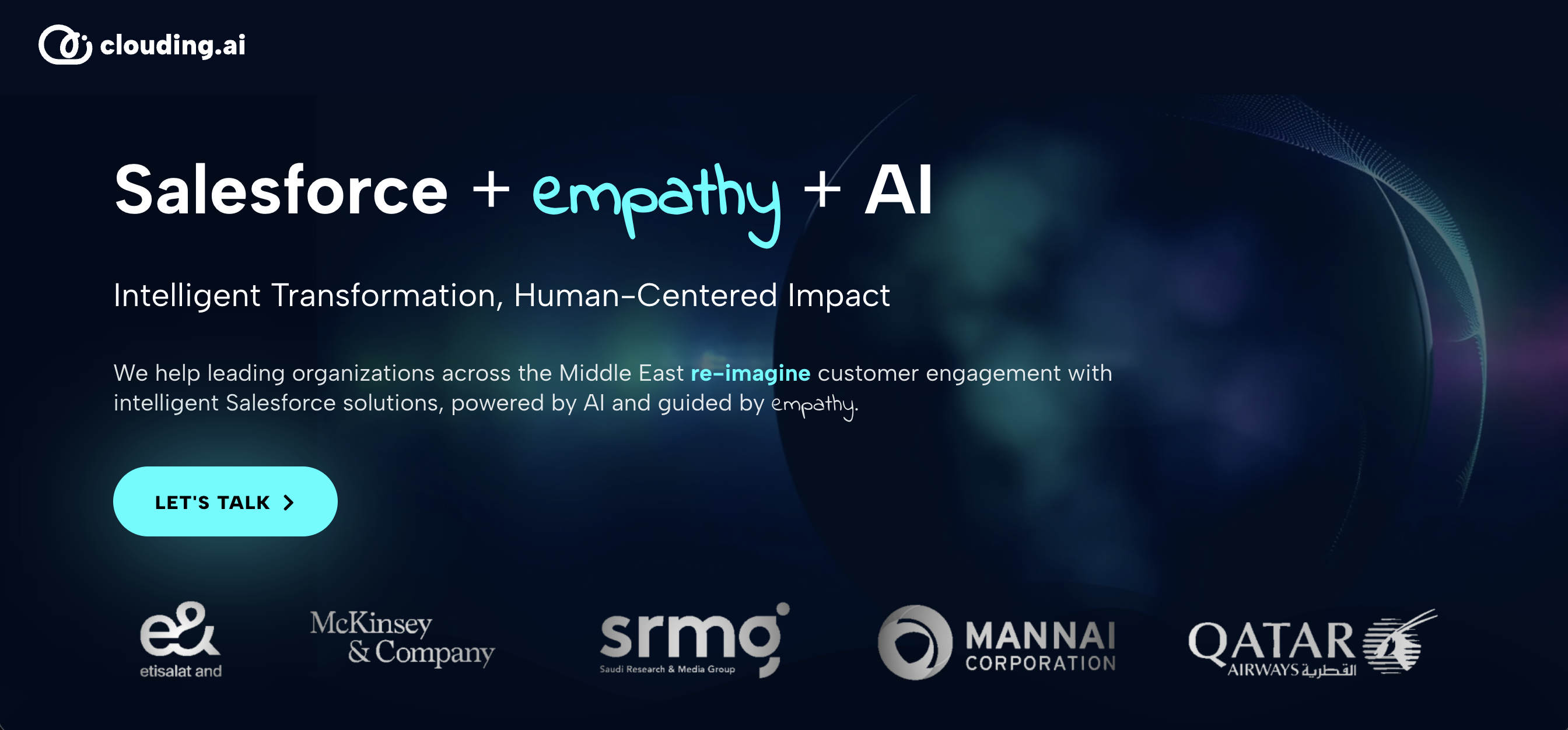 clouding.ai

Salesforce + empathy + AI

Intelligent Transformation, Human-Centered Impact

We help leading organizations across the Middle East re-imagine customer engagement with intelligent Salesforce solutions, powered by AI and guided by empathy.

LET'S TALK

e&
etisalat and

McKinsey & Company

srmg
Saudi Research & Media Group

MANNAI CORPORATION

QATAR AIRWAYS القطرية